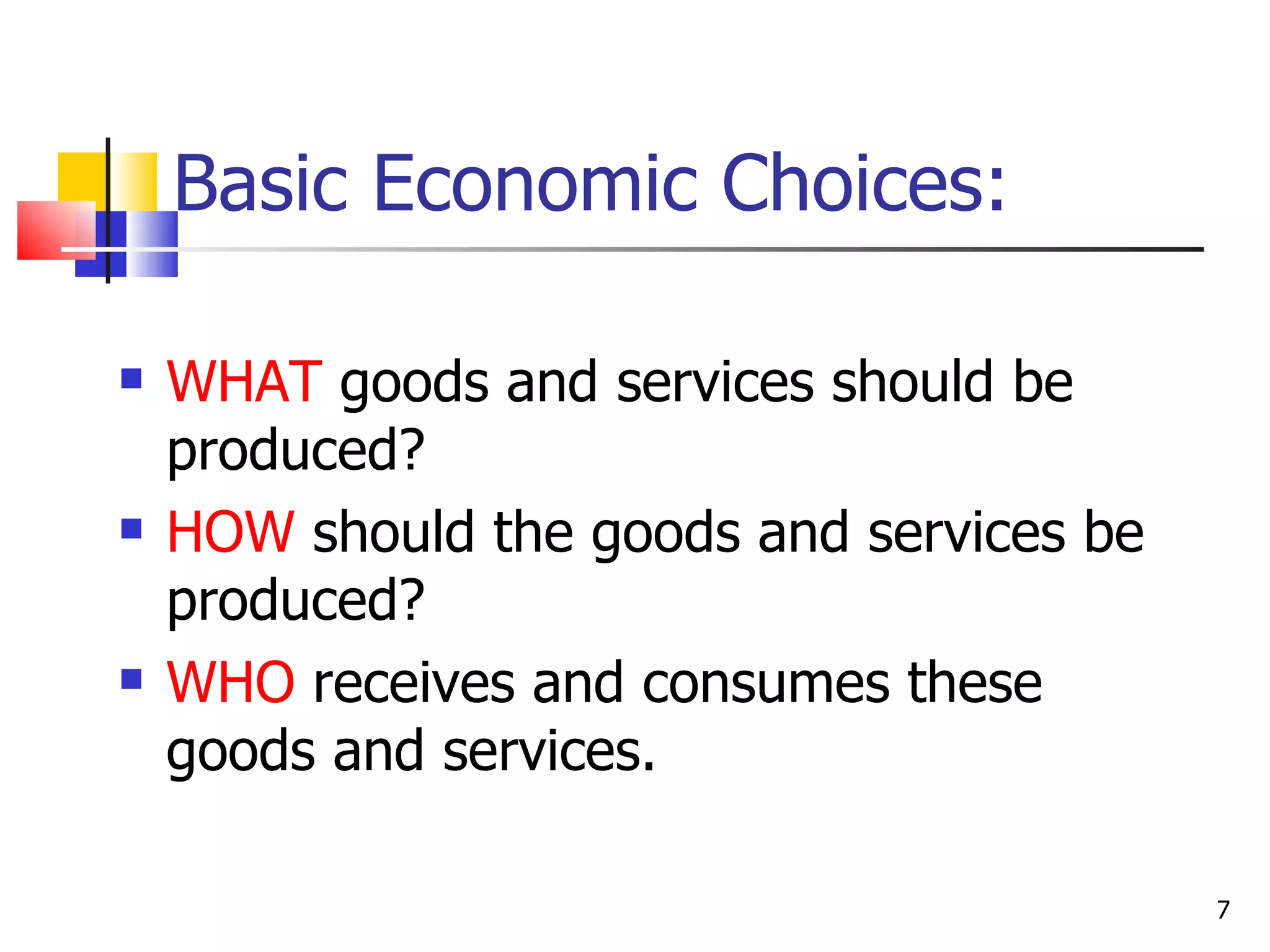 Basic Economic Choices:

- WHAT goods and services should be produced?
- HOW should the goods and services be produced?
- WHO receives and consumes these goods and services.

7